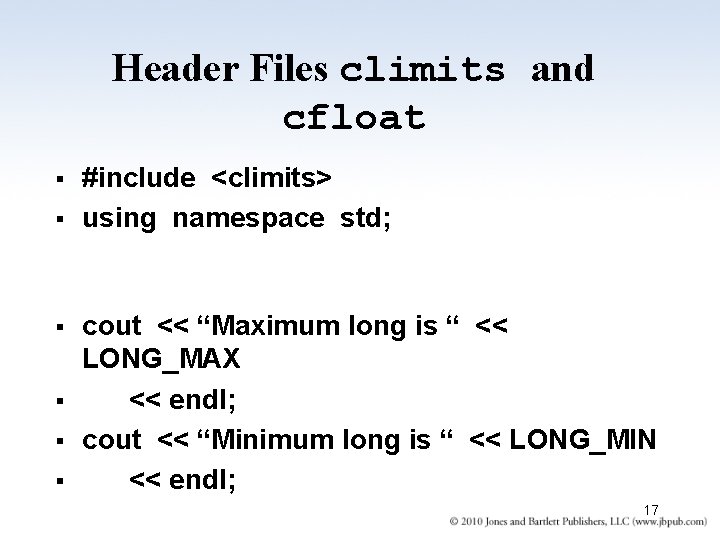 Header Files climits and cfloat

▪ #include <climits>
▪ using namespace std;

▪ cout << “Maximum long is “ << LONG_MAX
▪ << endl;
▪ cout << “Minimum long is “ << LONG_MIN
▪ << endl;

17

© 2010 Jones and Bartlett Publishers, LLC (www.jbpub.com)